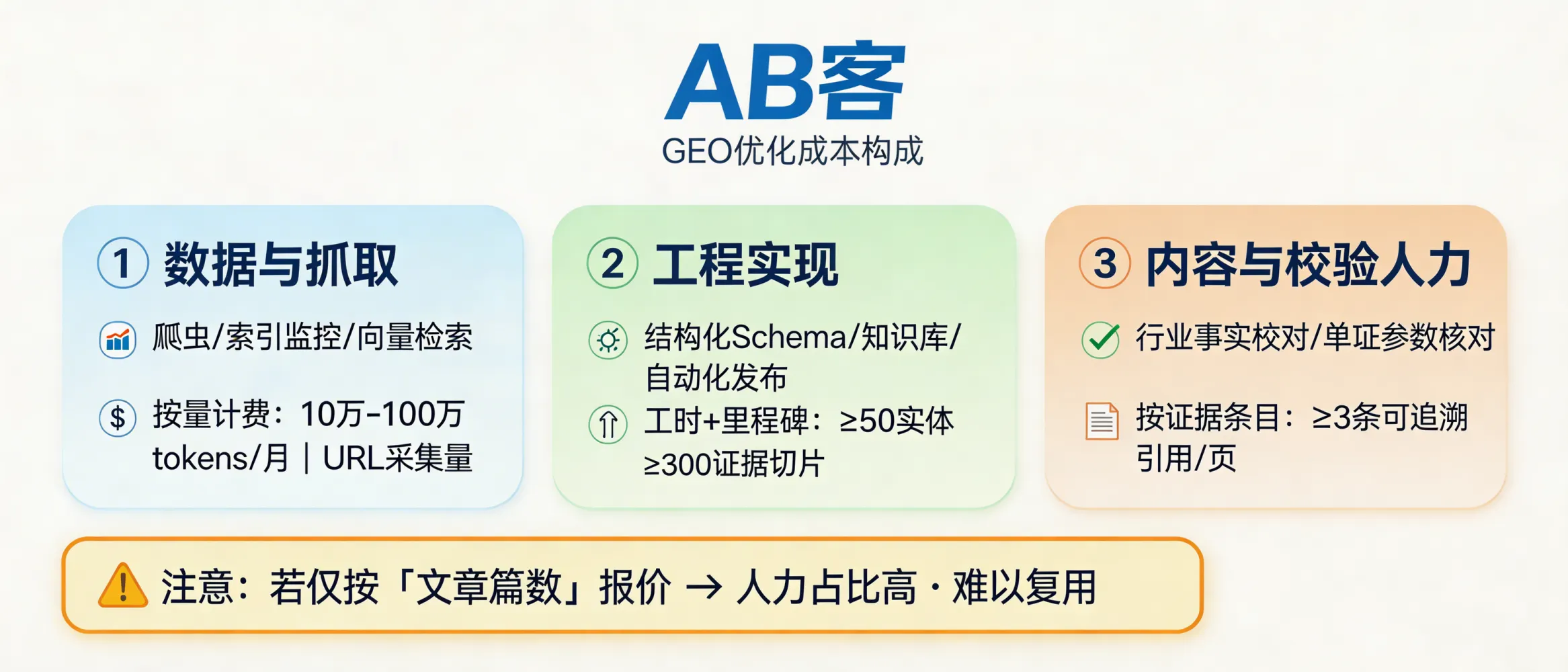 AB客
GEO优化成本构成

① 数据与抓取

爬虫/索引监控/向量检索

按量计费：10万-100万 tokens/月 | URL采集量

② 工程实现

结构化Schema/知识库/自动化发布

工时+里程碑：≥50实体 ≥300证据切片

③ 内容与校验人力

行业事实校对/单证参数核对

按证据条目：≥3条可追溯引用/页

注意：若仅按「文章篇数」报价 → 人力占比高 · 难以复用